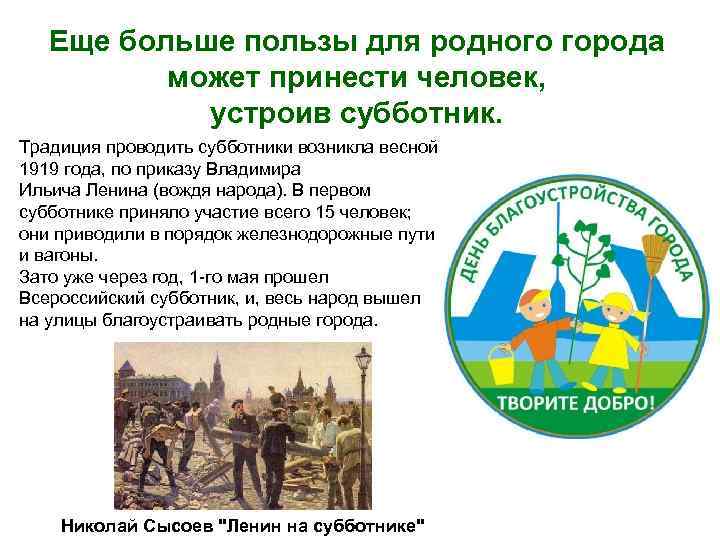 Еще больше пользы для родного города может принести человек, устроив субботник.

Традиция проводить субботники возникла весной 1919 года, по приказу Владимира Ильича Ленина (вождя народа). В первом субботнике приняло участие всего 15 человек; они приводили в порядок железнодорожные пути и вагоны.
Зато уже через год, 1-го мая прошел Всероссийский субботник, и, весь народ вышел на улицы благоустраивать родные города.

ДЕНЬ БЛАГОУСТРОЙСТВА ГОРОДА

ТВОРИТЕ ДОБРО!

Николай Сысоев "Ленин на субботнике"